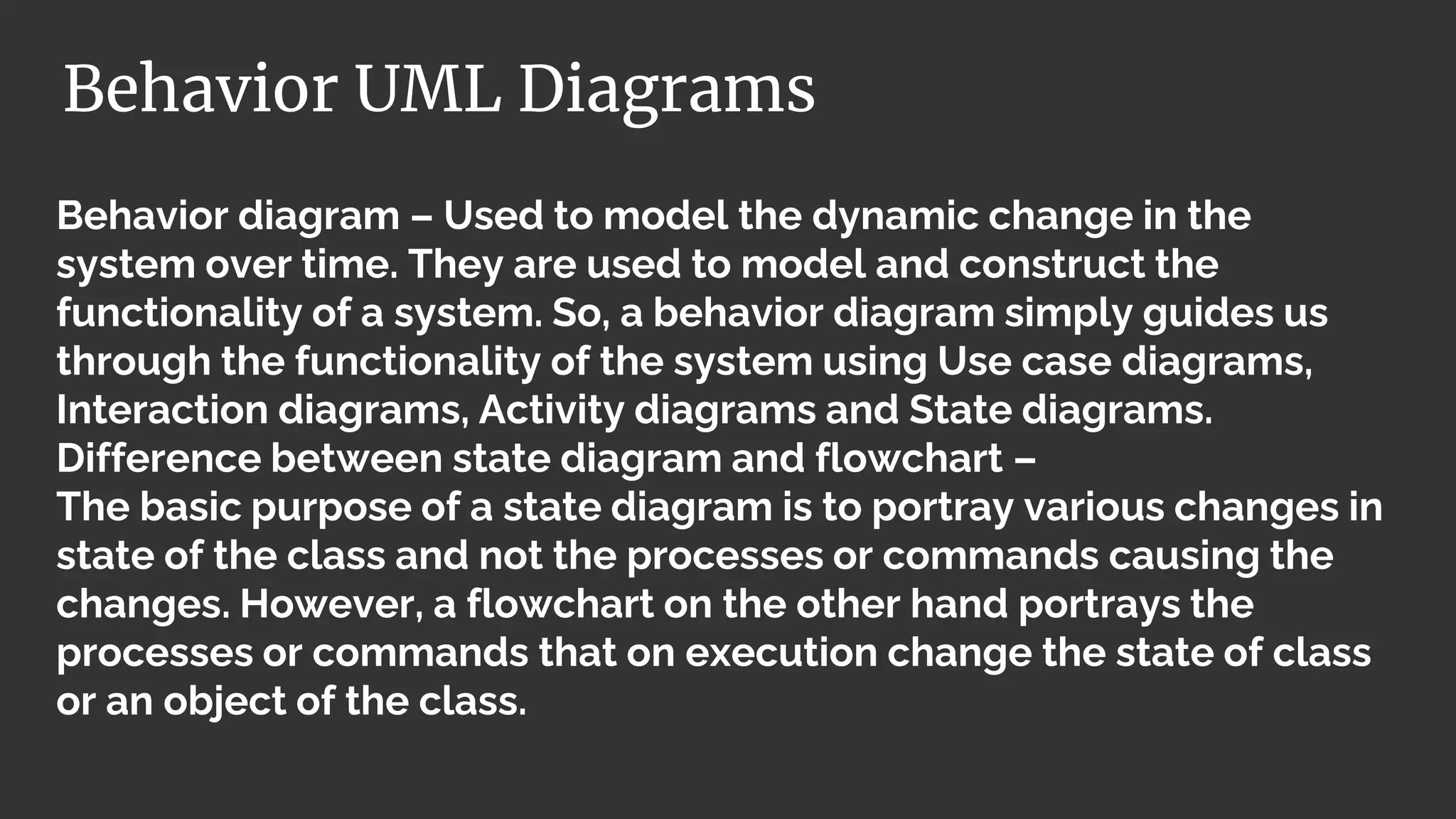 Behavior UML Diagrams

Behavior diagram – Used to model the dynamic change in the system over time. They are used to model and construct the functionality of a system. So, a behavior diagram simply guides us through the functionality of the system using Use case diagrams, Interaction diagrams, Activity diagrams and State diagrams.
Difference between state diagram and flowchart –
The basic purpose of a state diagram is to portray various changes in state of the class and not the processes or commands causing the changes. However, a flowchart on the other hand portrays the processes or commands that on execution change the state of class or an object of the class.